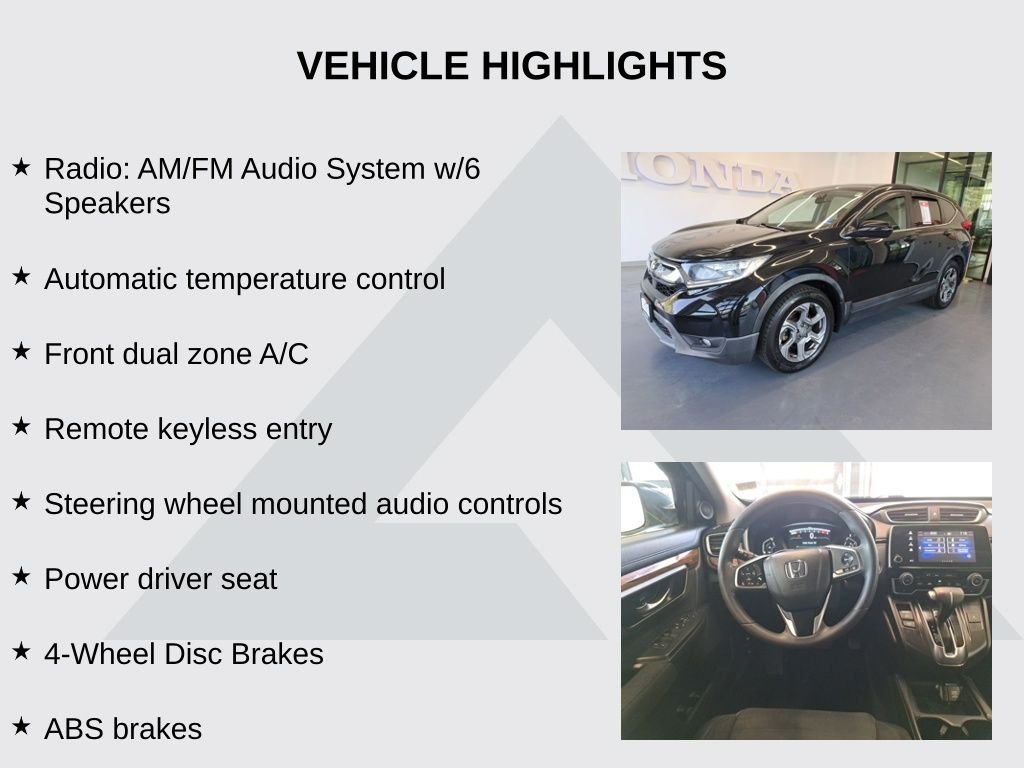 VEHICLE HIGHLIGHTS

★ Radio: AM/FM Audio System w/6 Speakers

★ Automatic temperature control

★ Front dual zone A/C

★ Remote keyless entry

★ Steering wheel mounted audio controls

★ Power driver seat

★ 4-Wheel Disc Brakes

★ ABS brakes

HONDA